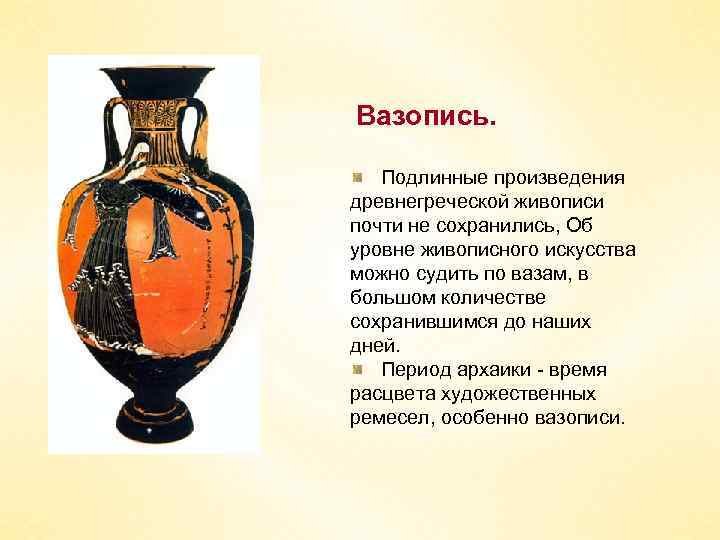 Вазопись.

Подлинные произведения древнегреческой живописи почти не сохранились, Об уровне живописного искусства можно судить по вазам, в большом количестве сохранившимся до наших дней.

Период архаики - время расцвета художественных ремесел, особенно вазописи.